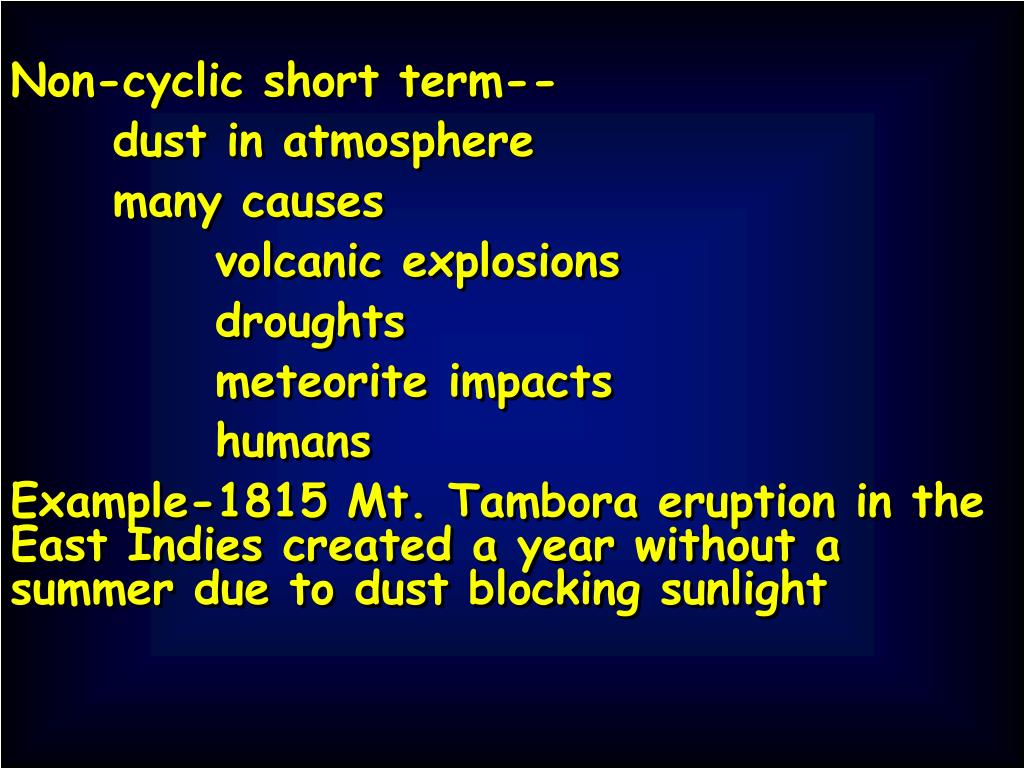 Non-cyclic short term--

dust in atmosphere

many causes

volcanic explosions

droughts

meteorite impacts

humans

Example-1815 Mt. Tambora eruption in the East Indies created a year without a summer due to dust blocking sunlight